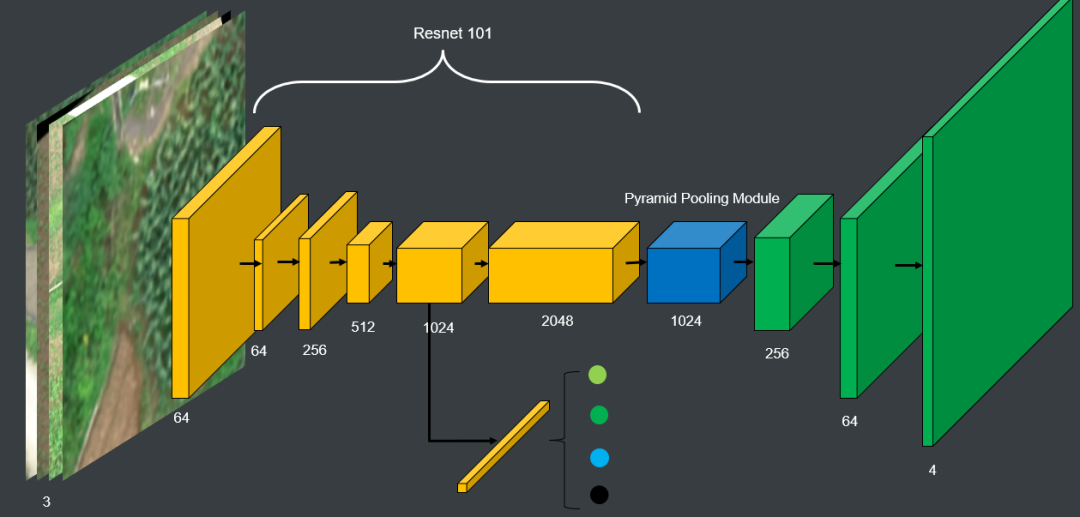 Resnet 101

Pyramid Pooling Module

3

64

64

256

512

1024

2048

1024

256

64

4